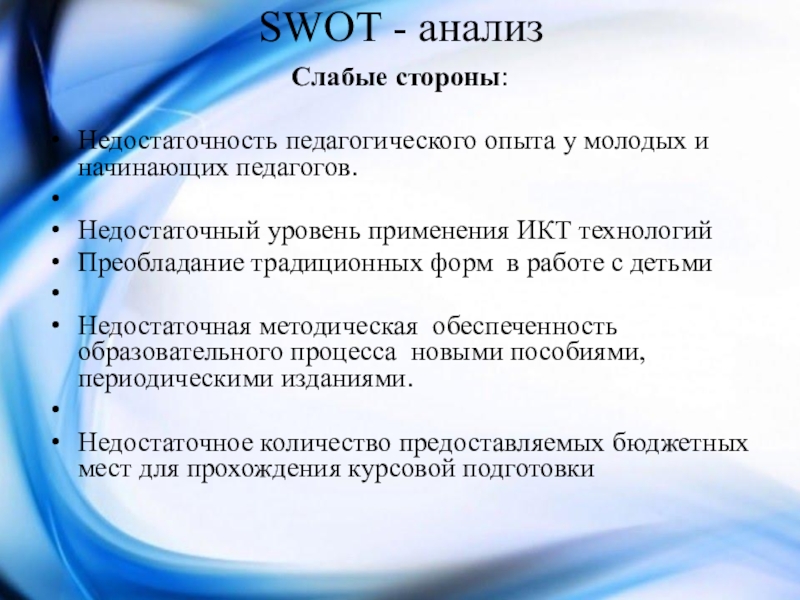 SWOT - анализ

Слабые стороны:

• Недостаточность педагогического опыта у молодых и начинающих педагогов.
•
• Недостаточный уровень применения ИКТ технологий
• Преобладание традиционных форм в работе с детьми
•
• Недостаточная методическая обеспеченность образовательного процесса новыми пособиями, периодическими изданиями.
•
• Недостаточное количество предоставляемых бюджетных мест для прохождения курсовой подготовки